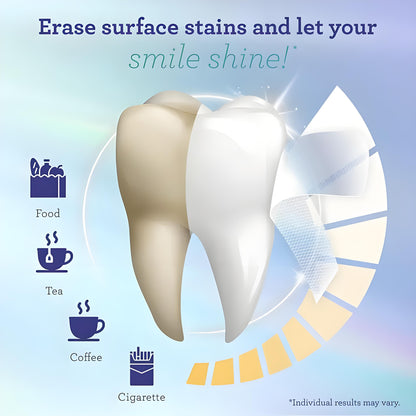 Erase surface stains and let your
smile shine!*

Food

Tea

Coffee

Cigarette

*Individual results may vary.